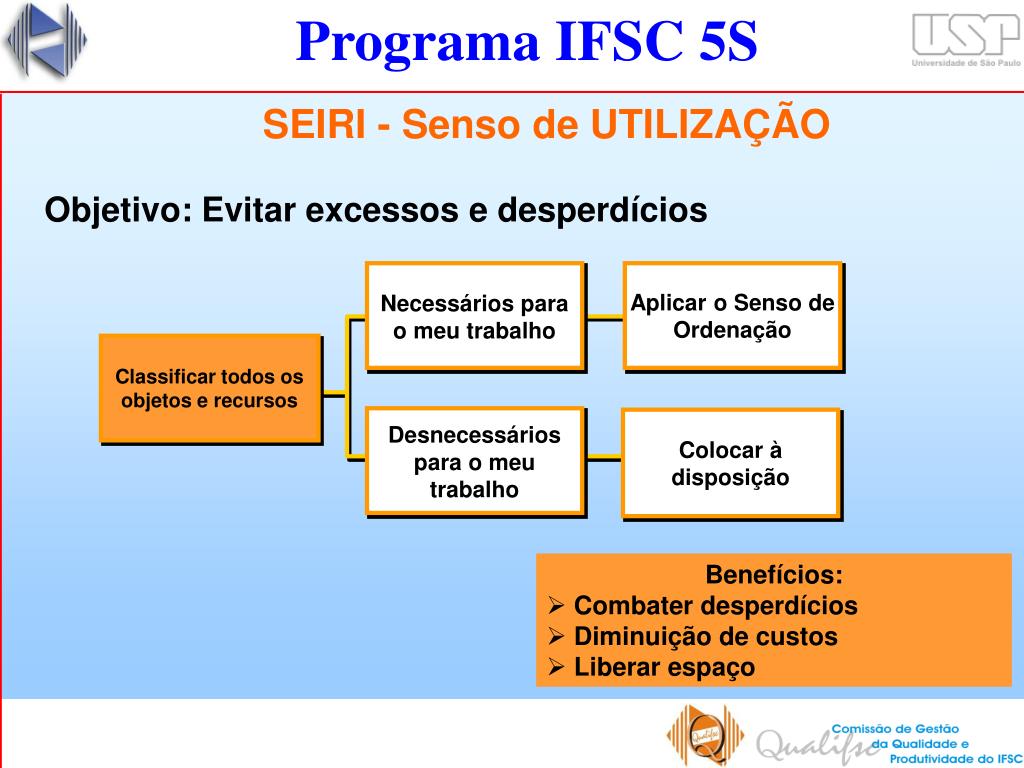 Programa IFSC 5S

USP
Universidade de São Paulo

SEIRI - Senso de UTILIZAÇÃO

Objetivo: Evitar excessos e desperdícios

Classificar todos os objetos e recursos

Necessários para o meu trabalho

Aplicar o Senso de Ordenação

Desnecessários para o meu trabalho

Colocar à disposição

Benefícios:
➢ Combater desperdícios
➢ Diminuição de custos
➢ Liberar espaço

Qualifsc

Qualifsc

Comissão de Gestão da Qualidade e Produtividade do IFSC